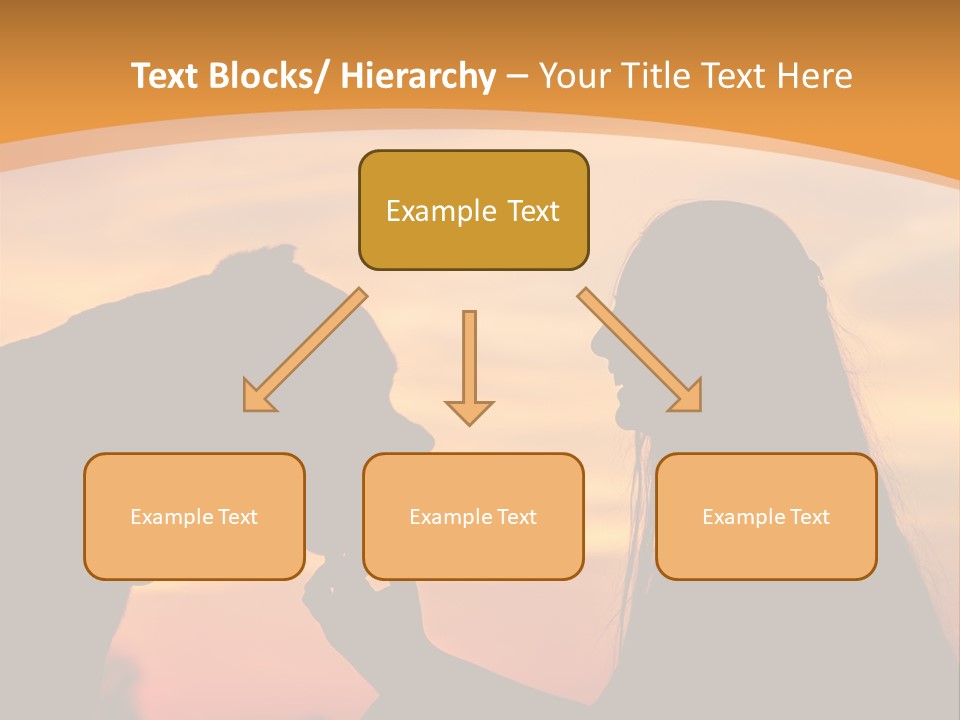 Text Blocks/ Hierarchy – Your Title Text Here

Example Text

Example Text

Example Text

Example Text